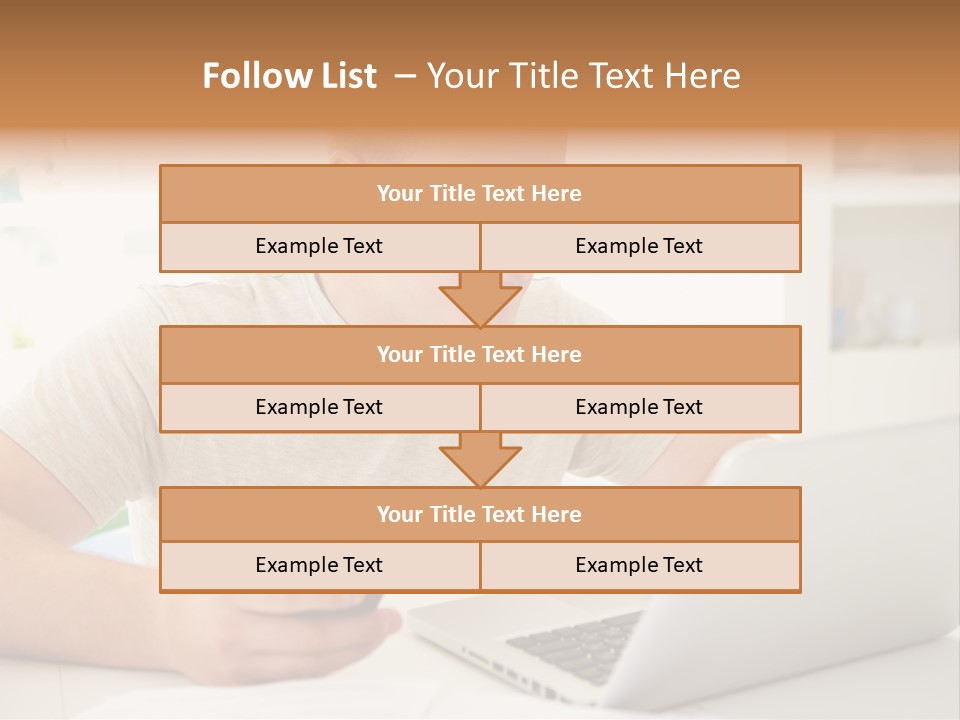 Follow List – Your Title Text Here

| Your Title Text Here | |
|---|---|
| Example Text | Example Text |

| Your Title Text Here | |
|---|---|
| Example Text | Example Text |

| Your Title Text Here | |
|---|---|
| Example Text | Example Text |